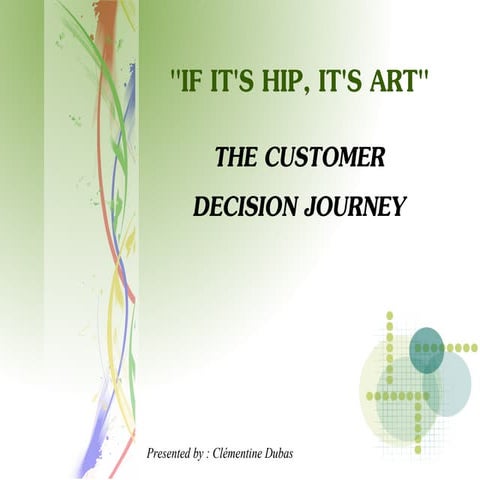 "IF IT'S HIP, IT'S ART"

THE CUSTOMER DECISION JOURNEY

Presented by : Clémentine Dubas